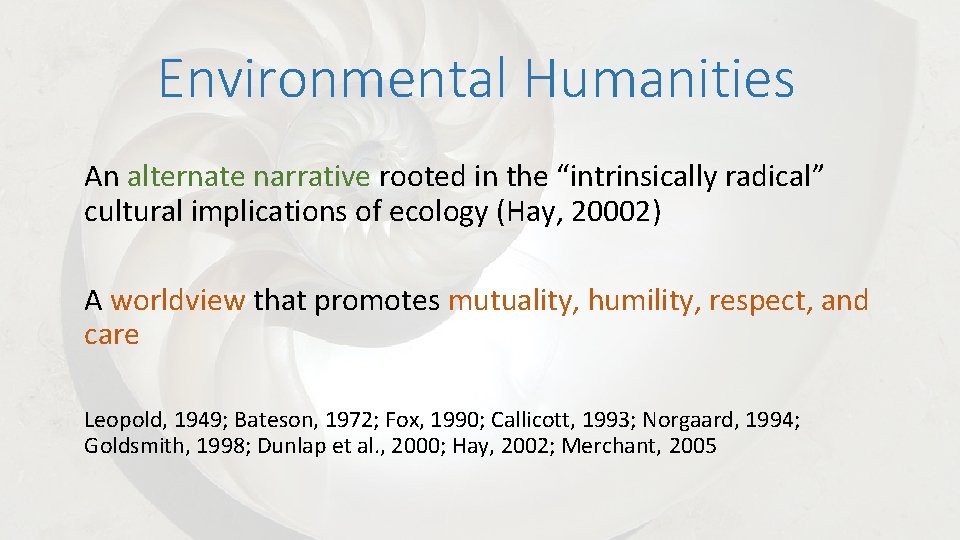 Environmental Humanities

An alternate narrative rooted in the “intrinsically radical” cultural implications of ecology (Hay, 20002)

A worldview that promotes mutuality, humility, respect, and care

Leopold, 1949; Bateson, 1972; Fox, 1990; Callicott, 1993; Norgaard, 1994; Goldsmith, 1998; Dunlap et al., 2000; Hay, 2002; Merchant, 2005